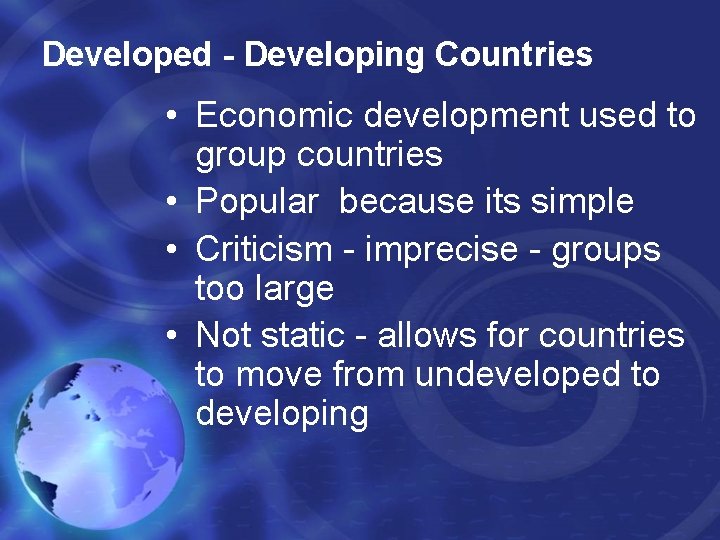 Developed - Developing Countries

• Economic development used to group countries
• Popular  because its simple
• Criticism - imprecise - groups too large
• Not static - allows for countries to move from undeveloped to developing